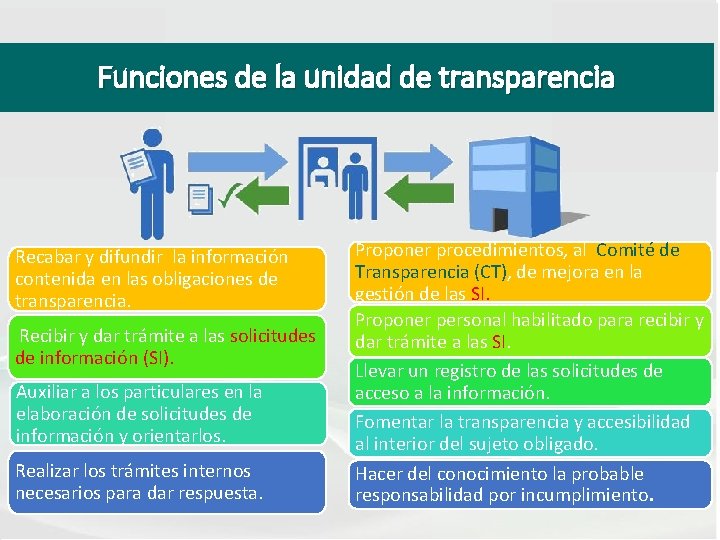 Funciones de la unidad de transparencia

Recabar y difundir la información contenida en las obligaciones de transparencia.

Recibir y dar trámite a las solicitudes de información (SI).

Auxiliar a los particulares en la elaboración de solicitudes de información y orientarlos.

Realizar los trámites internos necesarios para dar respuesta.

Proponer procedimientos, al Comité de Transparencia (CT), de mejora en la gestión de las SI.

Proponer personal habilitado para recibir y dar trámite a las SI.

Llevar un registro de las solicitudes de acceso a la información.

Fomentar la transparencia y accesibilidad al interior del sujeto obligado.

Hacer del conocimiento la probable responsabilidad por incumplimiento.